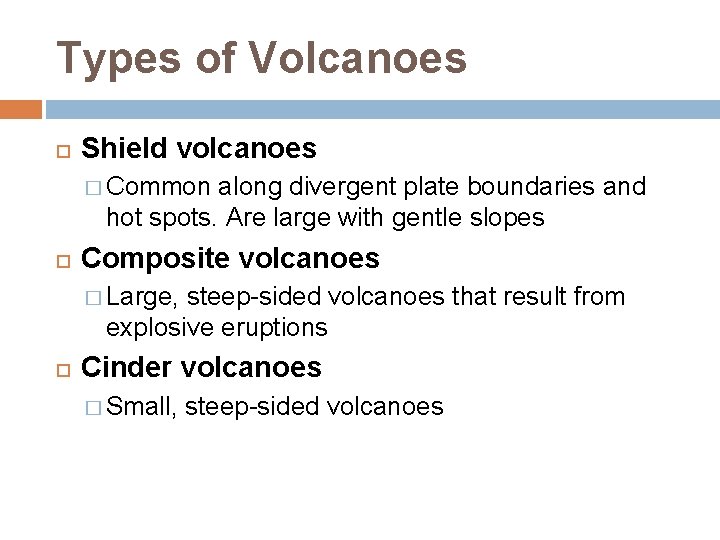 Types of Volcanoes

Shield volcanoes

Common along divergent plate boundaries and hot spots. Are large with gentle slopes

Composite volcanoes

Large, steep-sided volcanoes that result from explosive eruptions

Cinder volcanoes

Small, steep-sided volcanoes